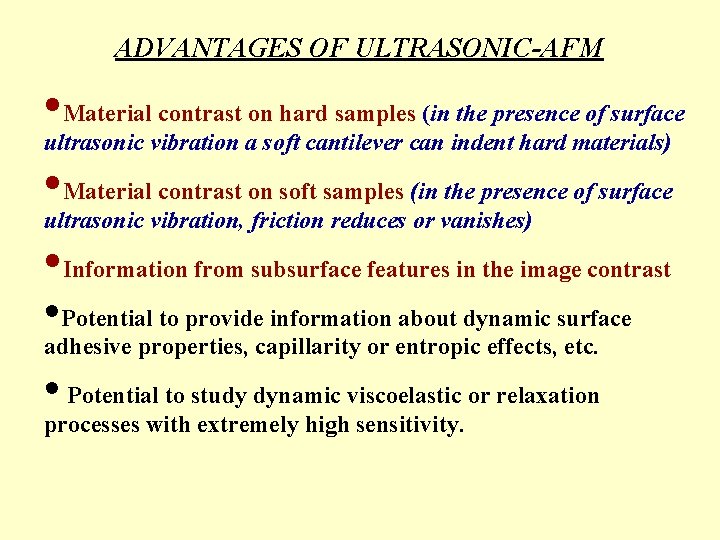 ADVANTAGES OF ULTRASONIC-AFM

•Material contrast on hard samples (in the presence of surface ultrasonic vibration a soft cantilever can indent hard materials)

•Material contrast on soft samples (in the presence of surface ultrasonic vibration, friction reduces or vanishes)

•Information from subsurface features in the image contrast

•Potential to provide information about dynamic surface adhesive properties, capillarity or entropic effects, etc.

• Potential to study dynamic viscoelastic or relaxation processes with extremely high sensitivity.